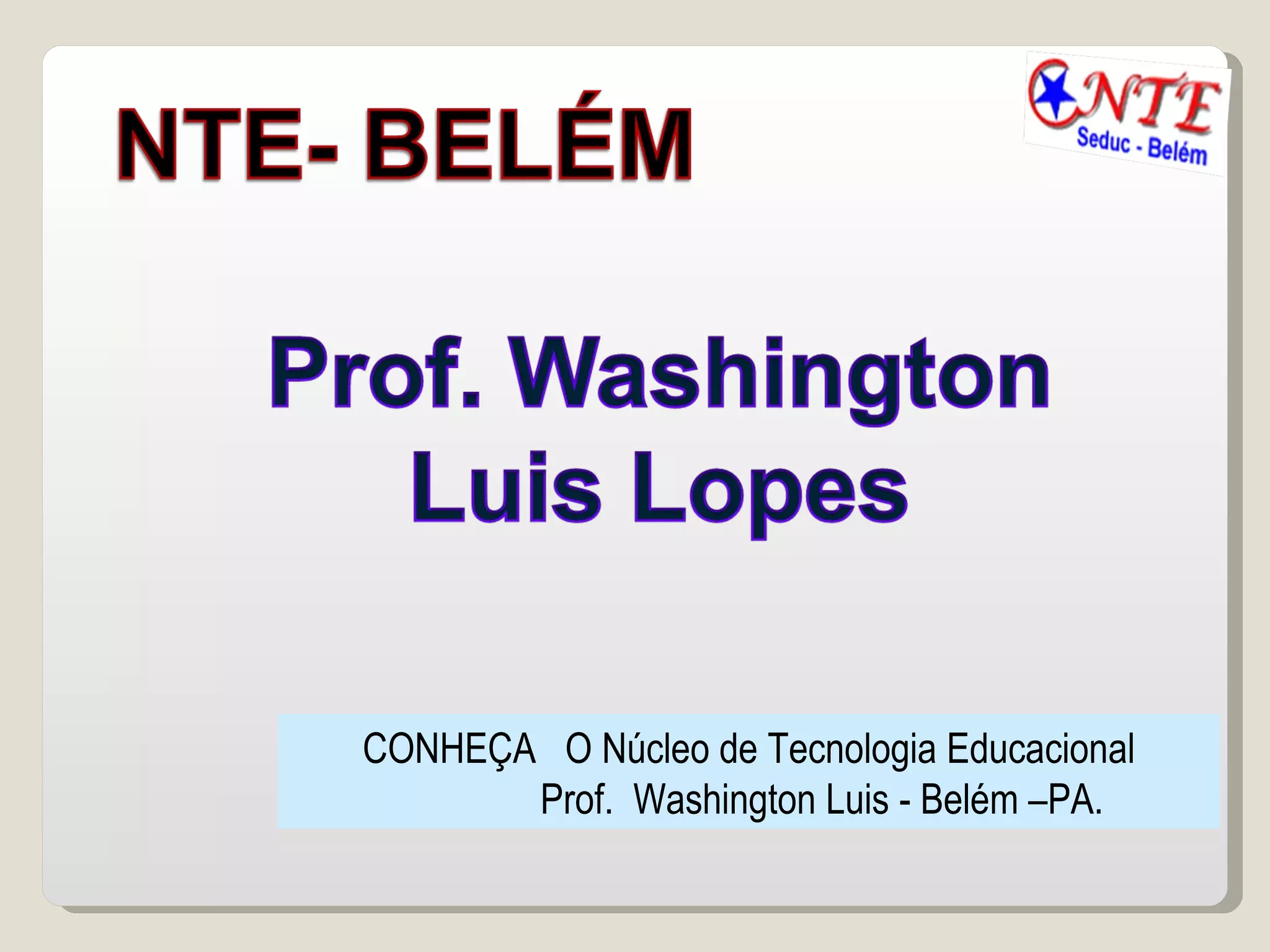 NTE- BELÉM

NTE
Seduc - Belém

Prof. Washington Luis Lopes

CONHEÇA O Núcleo de Tecnologia Educacional Prof. Washington Luis - Belém –PA.